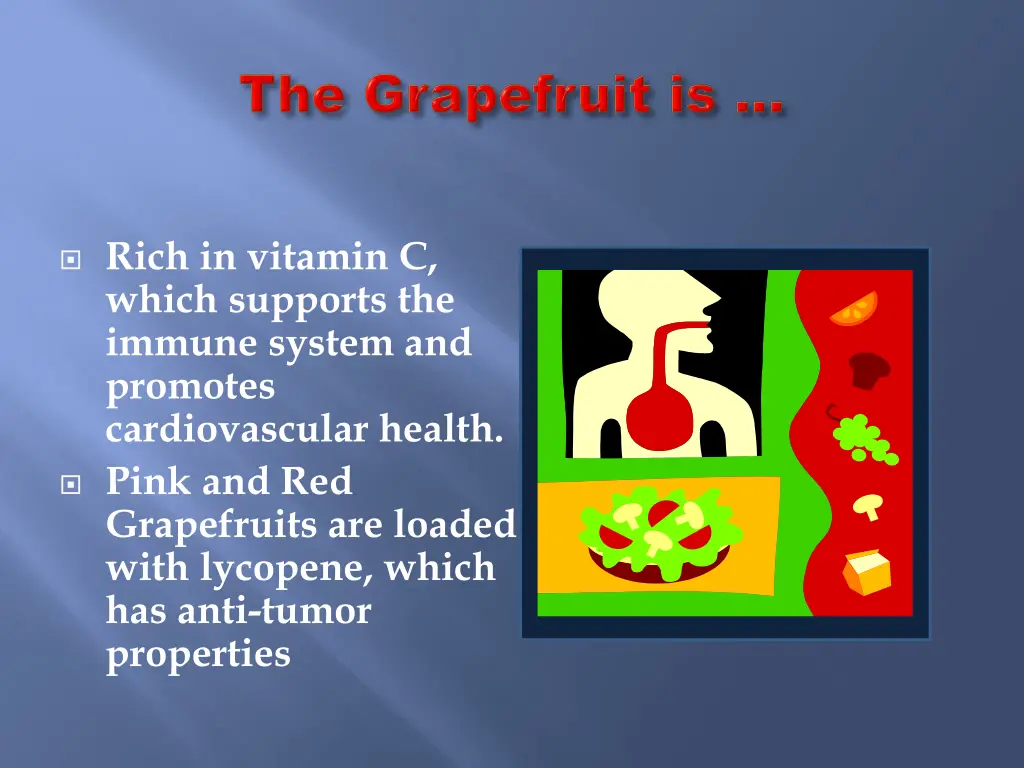 The Grapefruit is …

Rich in vitamin C, which supports the immune system and promotes cardiovascular health.

Pink and Red Grapefruits are loaded with lycopene, which has anti-tumor properties